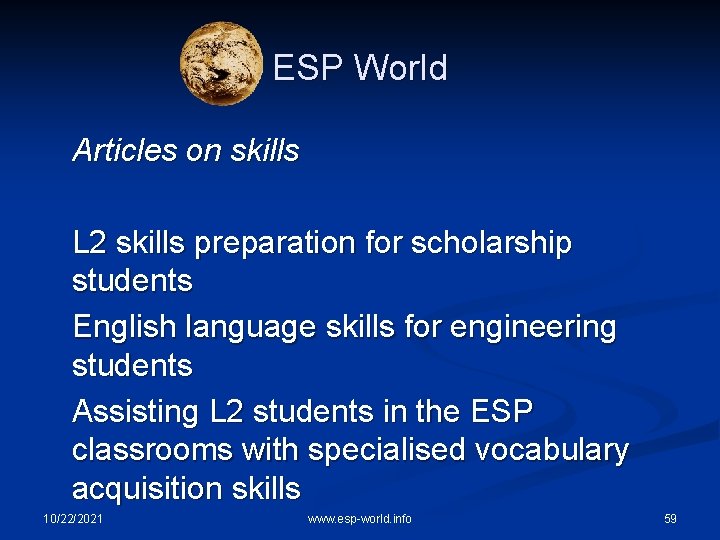 ESP World

Articles on skills

L2 skills preparation for scholarship students

English language skills for engineering students

Assisting L2 students in the ESP classrooms with specialised vocabulary acquisition skills

10/22/2021

www.esp-world.info

59